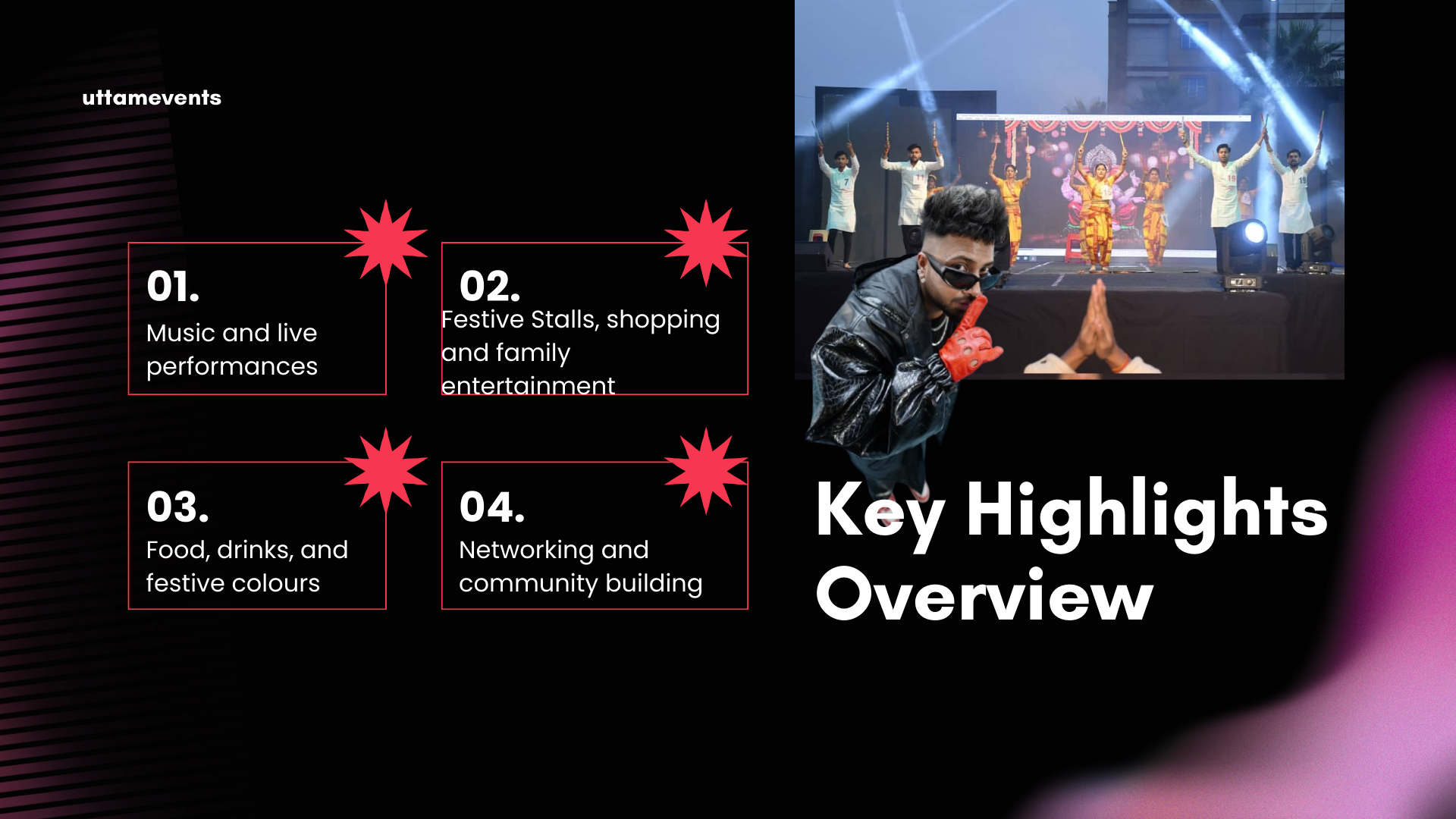 uttamevents

01.
Music and live performances

02.
Festive Stalls, shopping and family entertainment

03.
Food, drinks, and festive colours

04.
Networking and community building

Key Highlights Overview